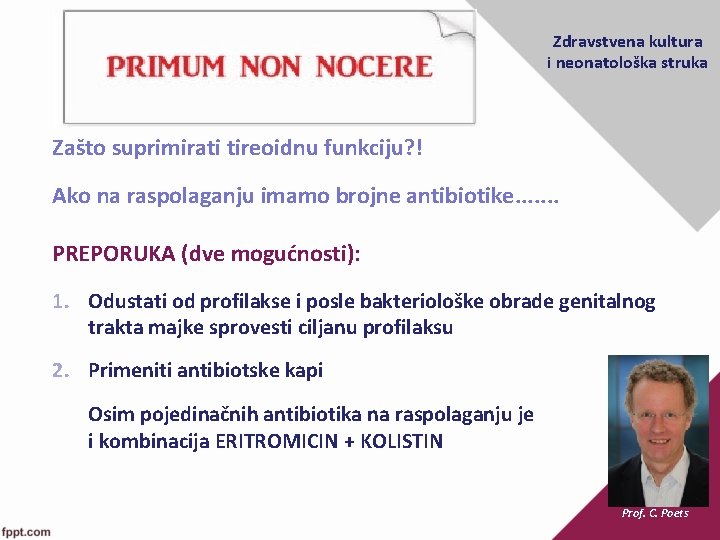 PRIMUM NON NOCERE

Zdravstvena kultura i neonatološka struka

Zašto suprimirati tireoidnu funkciju?!

Ako na raspolaganju imamo brojne antibiotike.......

PREPORUKA (dve mogućnosti):

1. Odustati od profilakse i posle bakteriološke obrade genitalnog trakta majke sprovesti ciljanu profilaksu

2. Primeniti antibiotske kapi

Osim pojedinačnih antibiotika na raspolaganju je i kombinacija ERITROMICIN + KOLISTIN

Prof. C. Poets

fppt.com